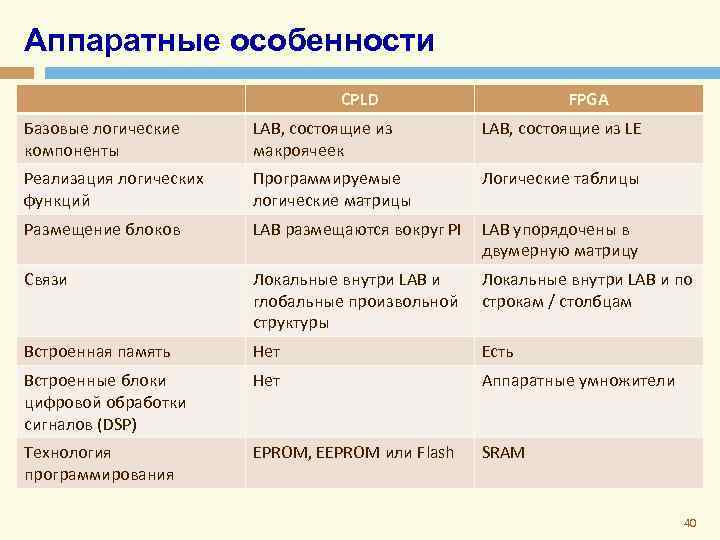 Аппаратные особенности

| | CPLD | FPGA |
|---|---|---|
| Базовые логические компоненты | LAB, состоящие из макроячеек | LAB, состоящие из LE |
| Реализация логических функций | Программируемые логические матрицы | Логические таблицы |
| Размещение блоков | LAB размещаются вокруг PI | LAB упорядочены в двумерную матрицу |
| Связи | Локальные внутри LAB и глобальные произвольной структуры | Локальные внутри LAB и по строкам / столбцам |
| Встроенная память | Нет | Есть |
| Встроенные блоки цифровой обработки сигналов (DSP) | Нет | Аппаратные умножители |
| Технология программирования | EPROM, EEPROM или Flash | SRAM |

40